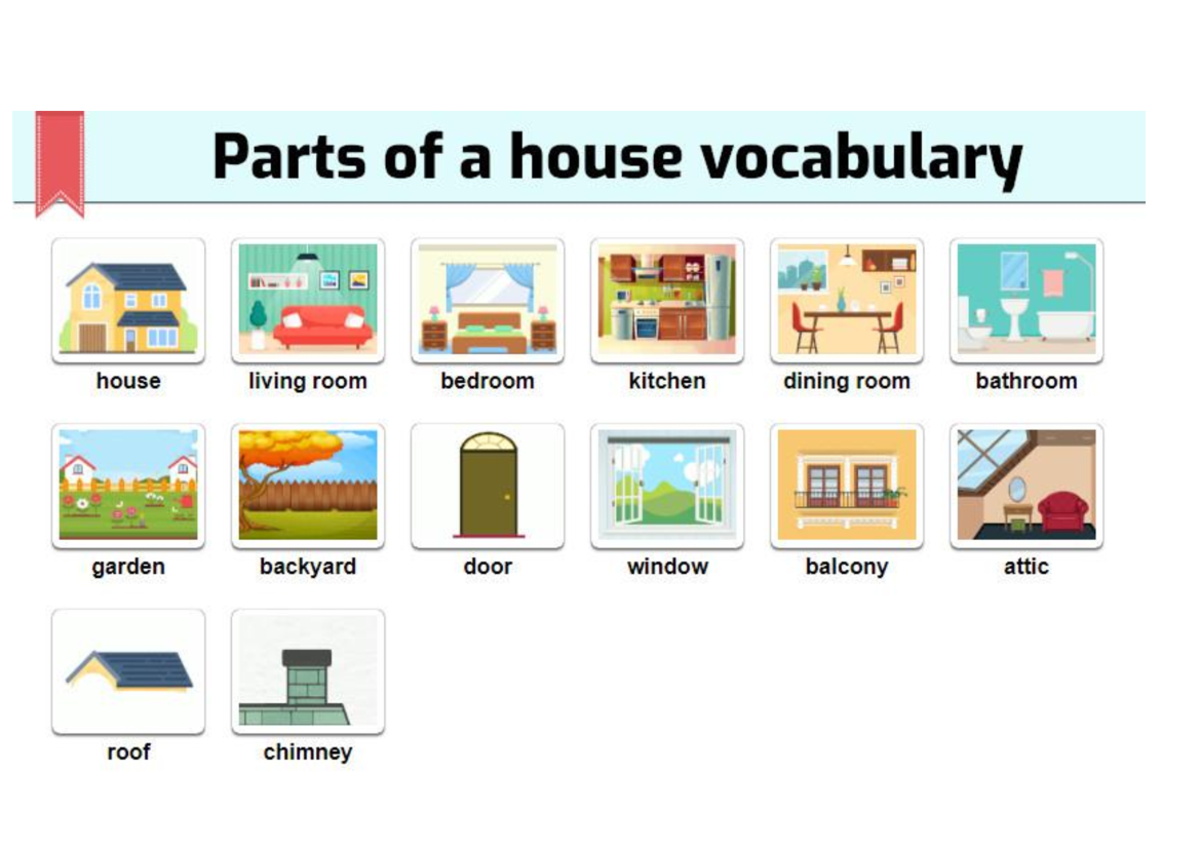 Parts of a house vocabulary

house
living room
bedroom
kitchen
dining room
bathroom

garden
backyard
door
window
balcony
attic

roof
chimney